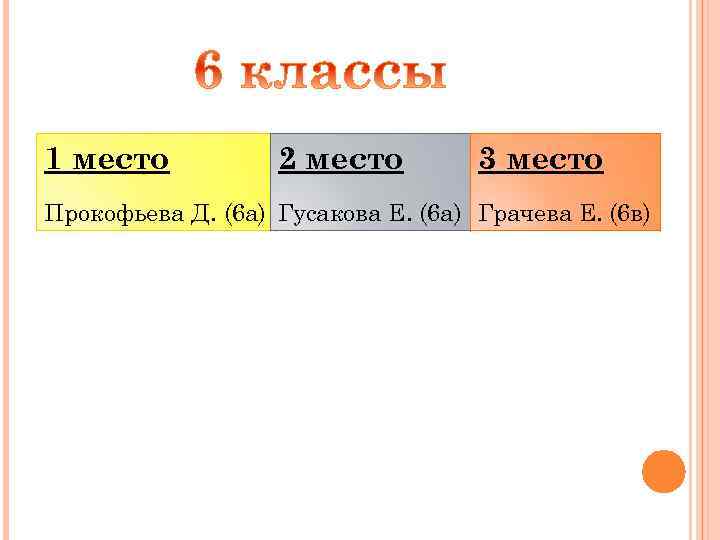 6 классы

| 1 место | 2 место | 3 место |
|---|---|---|
| Прокофьева Д. (6а) | Гусакова Е. (6а) | Грачева Е. (6в) |